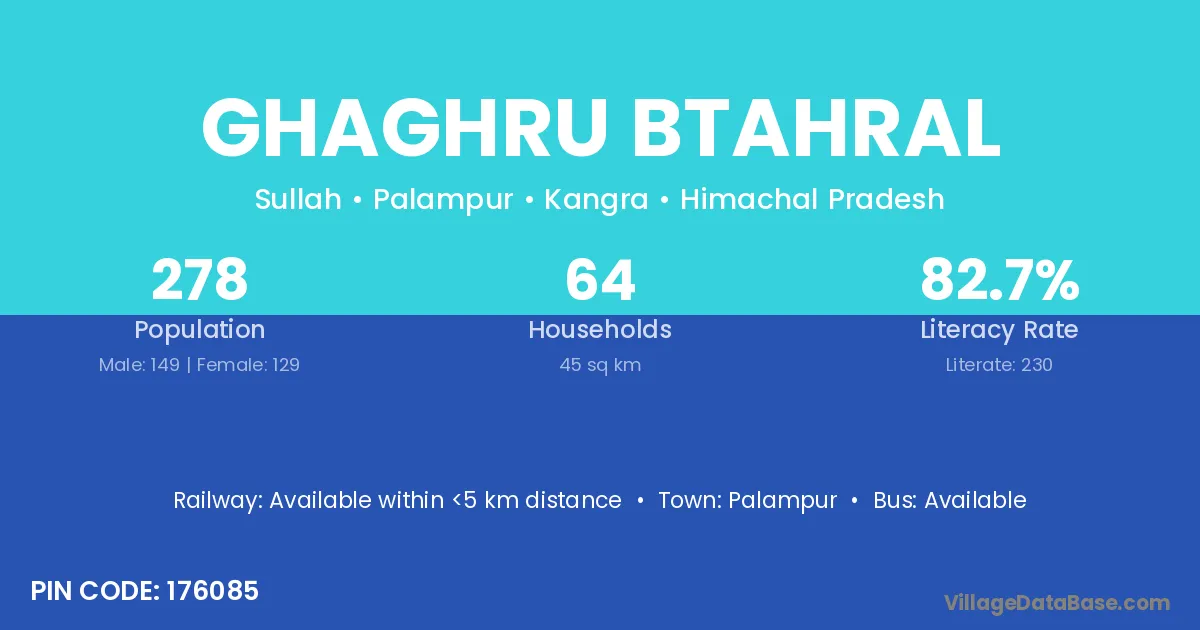 GHAGHRU BTAHRAL

Sullah • Palampur • Kangra • Himachal Pradesh

278
Population
Male: 149 | Female: 129

64
Households
45 sq km

82.7%
Literacy Rate
Literate: 230

Railway: Available within <5 km distance • Town: Palampur • Bus: Available

PIN CODE: 176085

VillageDataBase.com